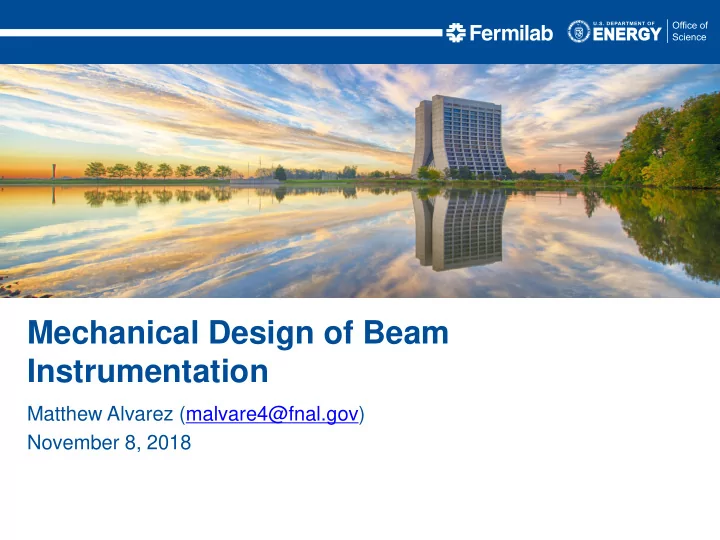 Fermilab U.S. DEPARTMENT OF ENERGY Office of Science

Mechanical Design of Beam Instrumentation

Matthew Alvarez (malvare4@fnal.gov)
November 8, 2018